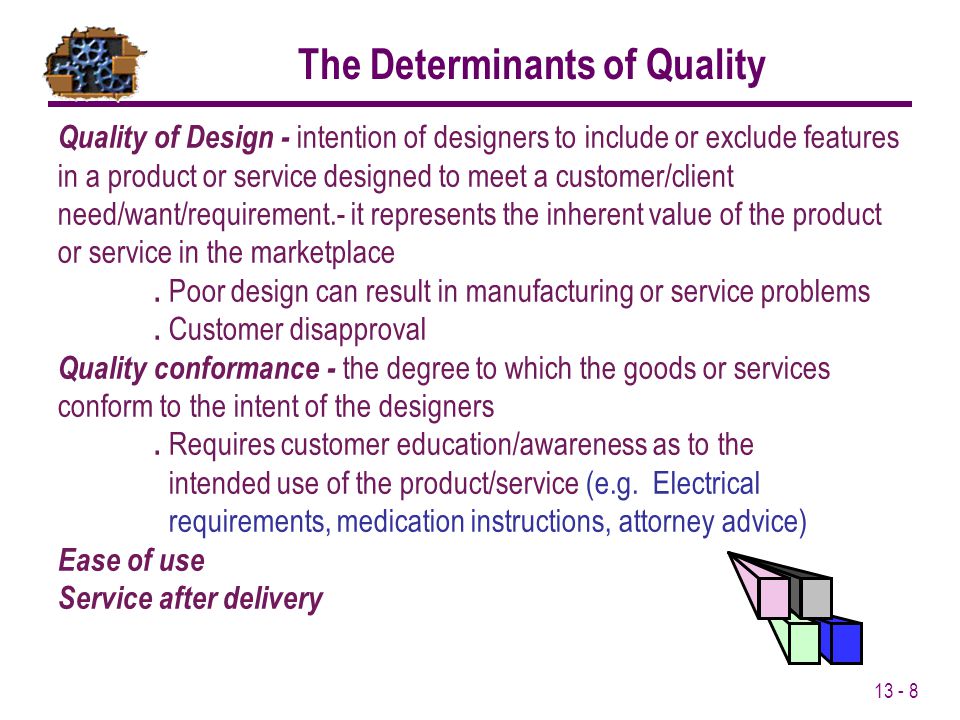 The Determinants of Quality

Quality of Design - intention of designers to include or exclude features in a product or service designed to meet a customer/client need/want/requirement.- it represents the inherent value of the product or service in the marketplace

. Poor design can result in manufacturing or service problems

. Customer disapproval

Quality conformance - the degree to which the goods or services conform to the intent of the designers

. Requires customer education/awareness as to the intended use of the product/service (e.g. Electrical requirements, medication instructions, attorney advice)

Ease of use

Service after delivery

13 - 8